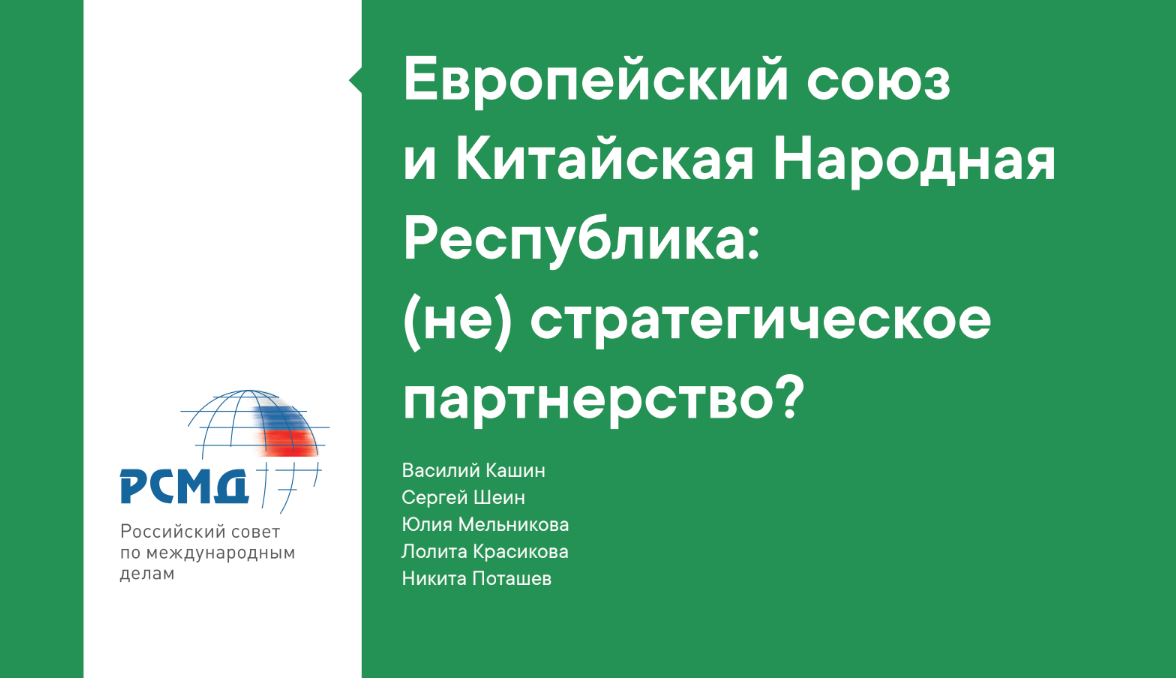 РСМД

Российский совет по международным делам

Европейский союз и Китайская Народная Республика: (не) стратегическое партнерство?

Василий Кашин
Сергей Шеин
Юлия Мельникова
Лолита Красикова
Никита Поташев